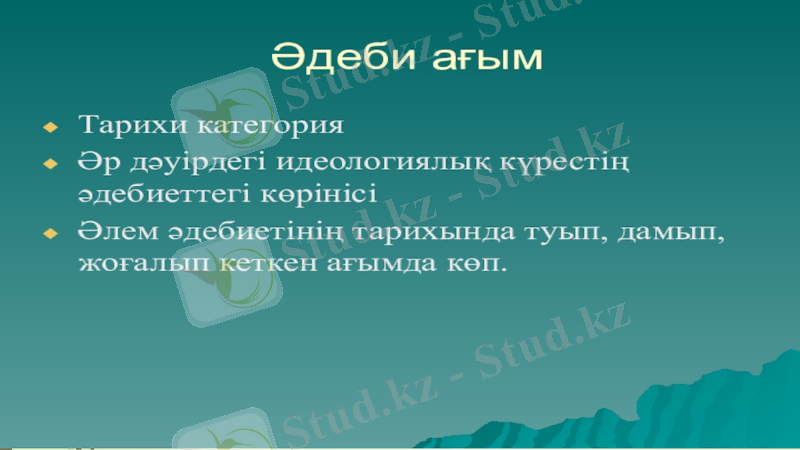 Әдеби ағым

Тарихи категория

Әр дәуірдегі идеологиялық күрестің әдебиеттегі көрінісі

Әлем әдебиетінің тарихында туып, дамып, жоғалып кеткен ағымда көп.

Stud.kz - Stud.kz

Stud.kz - Stud.kz

Stud.kz - Stud.kz